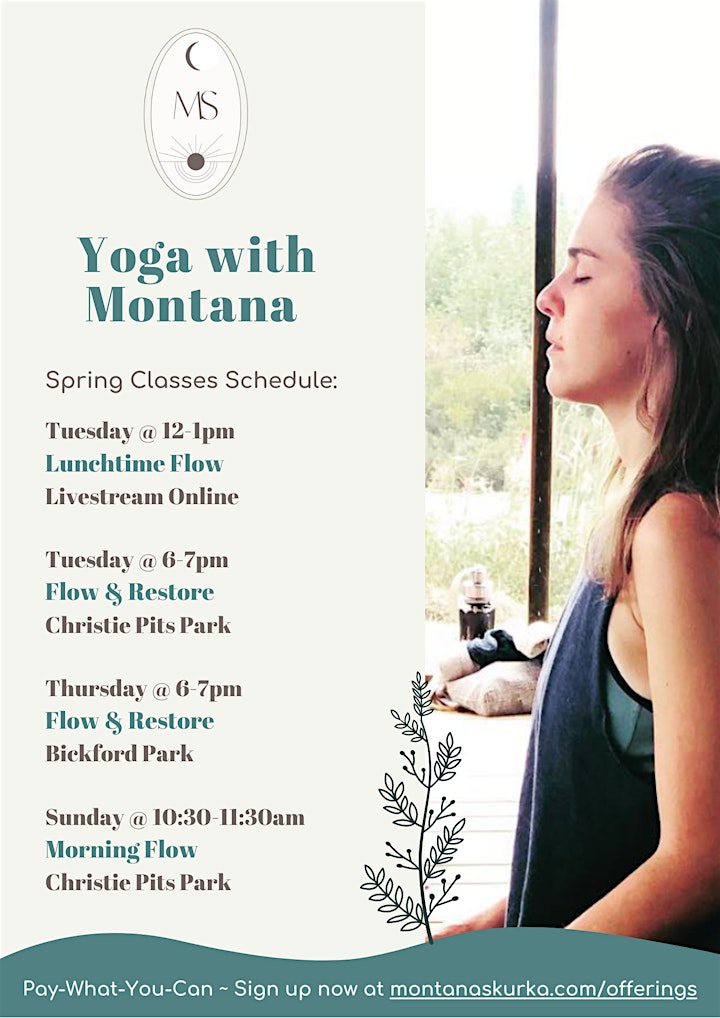 MS

Yoga with Montana

Spring Classes Schedule:

Tuesday @ 12-1pm
Lunchtime Flow
Livestream Online

Tuesday @ 6-7pm
Flow & Restore
Christie Pits Park

Thursday @ 6-7pm
Flow & Restore
Bickford Park

Sunday @ 10:30-11:30am
Morning Flow
Christie Pits Park

Pay-What-You-Can ~ Sign up now at montanaskurka.com/offerings